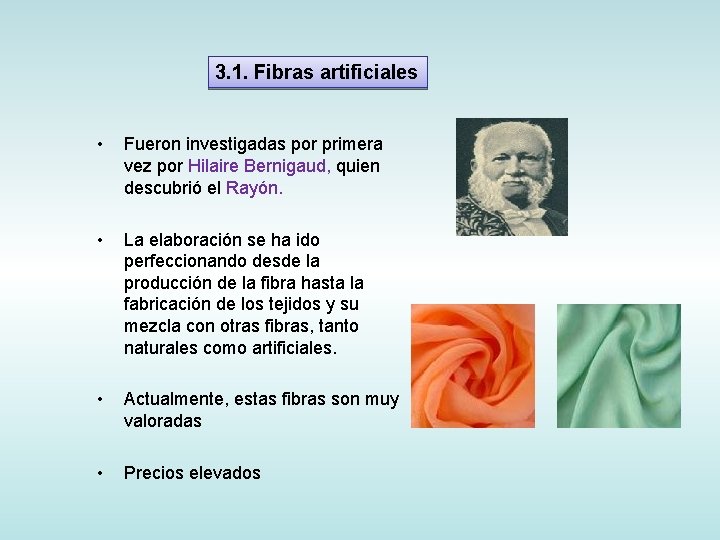 3.1. Fibras artificiales

• Fueron investigadas por primera vez por Hilaire Bernigaud, quien descubrió el Rayón.

• La elaboración se ha ido perfeccionando desde la producción de la fibra hasta la fabricación de los tejidos y su mezcla con otras fibras, tanto naturales como artificiales.

• Actualmente, estas fibras son muy valoradas

• Precios elevados